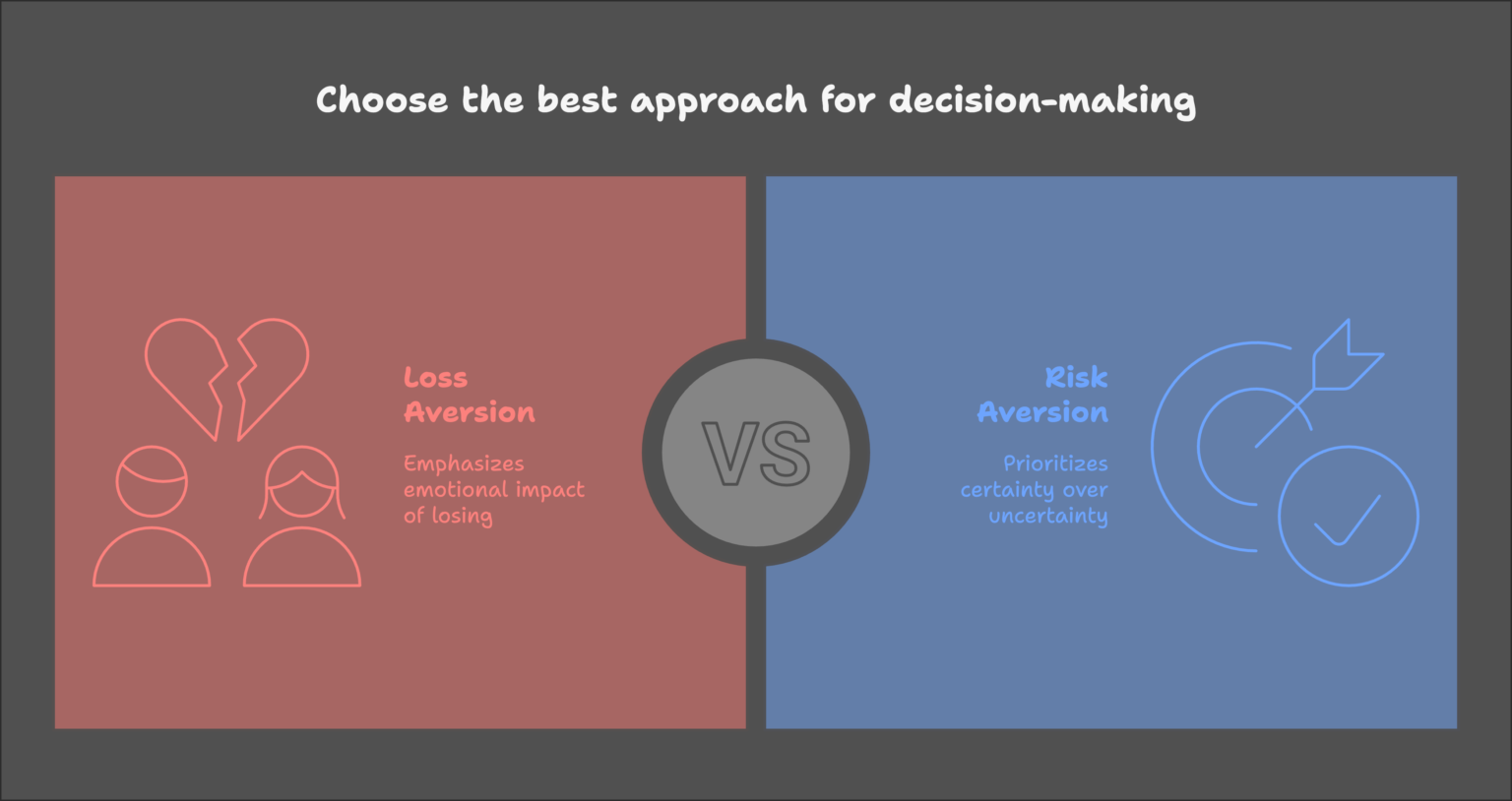 Choose the best approach for decision-making

Loss Aversion

Emphasizes emotional impact of losing

VS

Risk Aversion

Prioritizes certainty over uncertainty